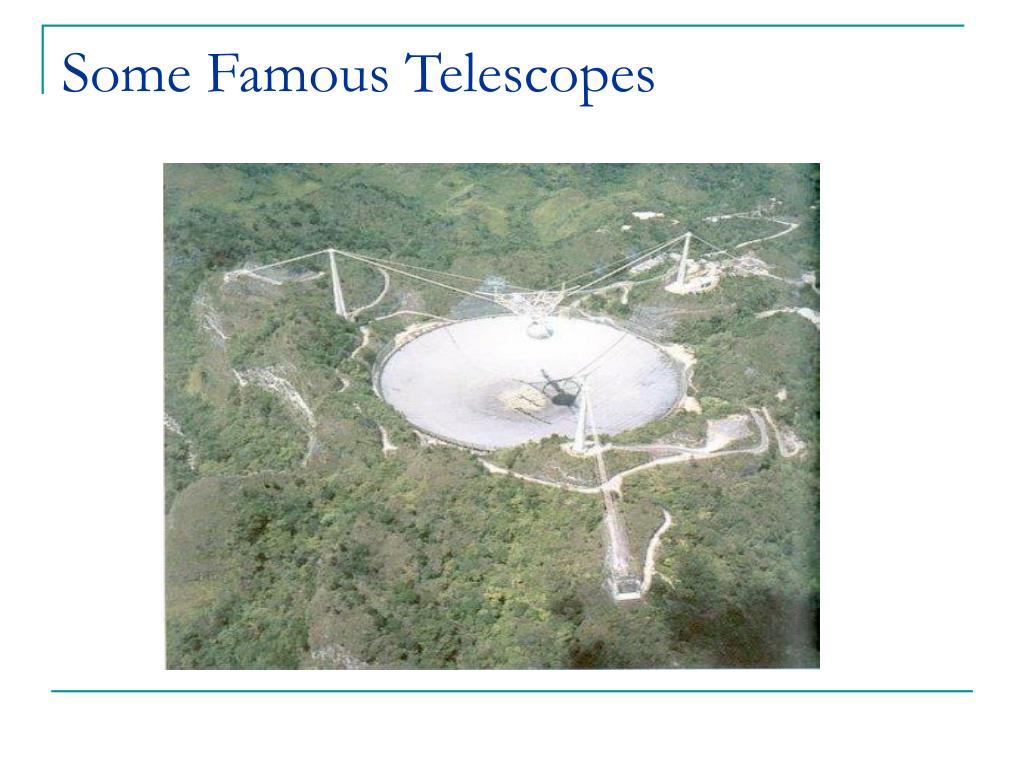 Some Famous Telescopes